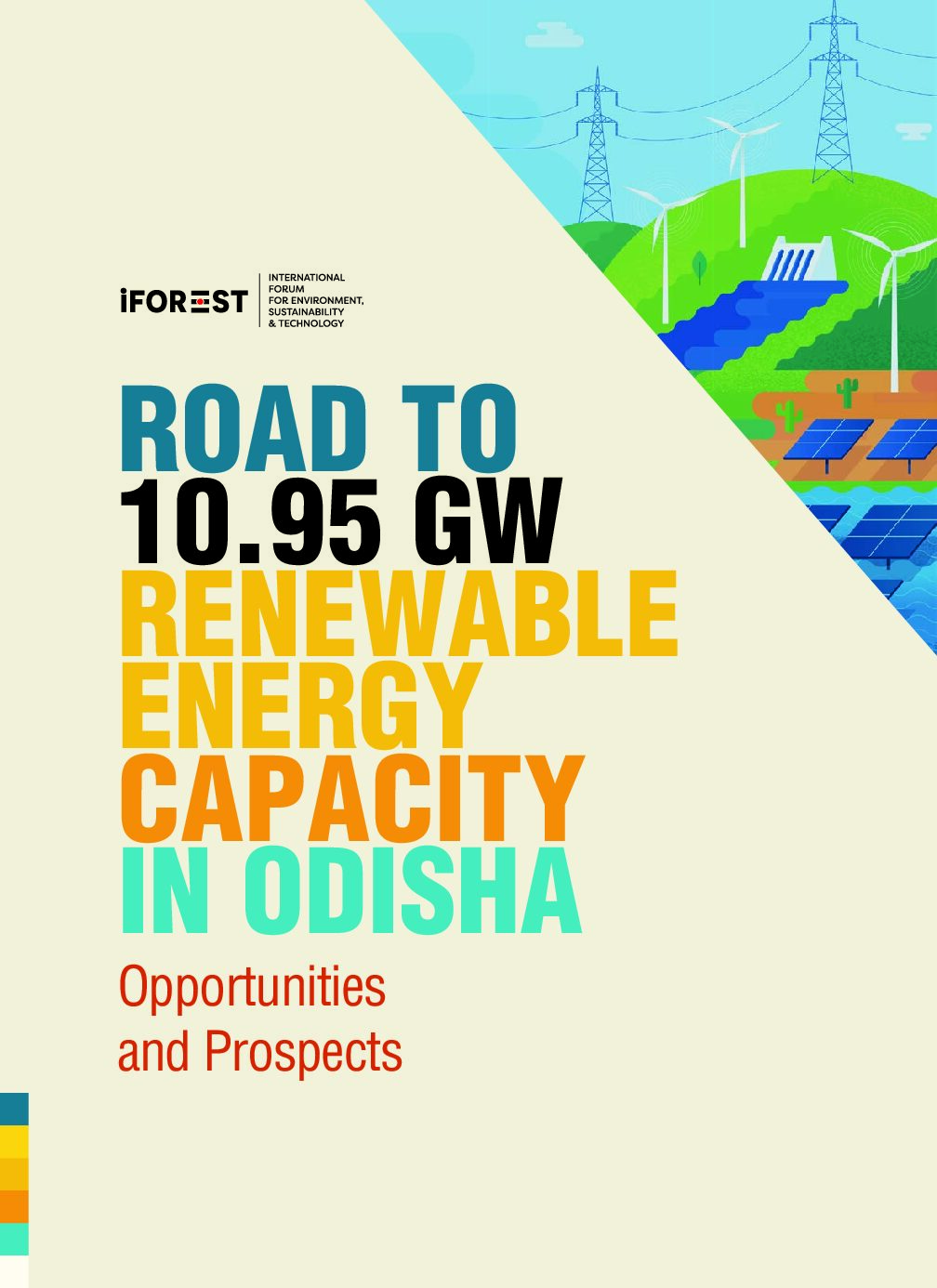 iFOREST
INTERNATIONAL FORUM FOR ENVIRONMENT, SUSTAINABILITY & TECHNOLOGY

ROAD TO 10.95 GW RENEWABLE ENERGY CAPACITY IN ODISHA

Opportunities and Prospects